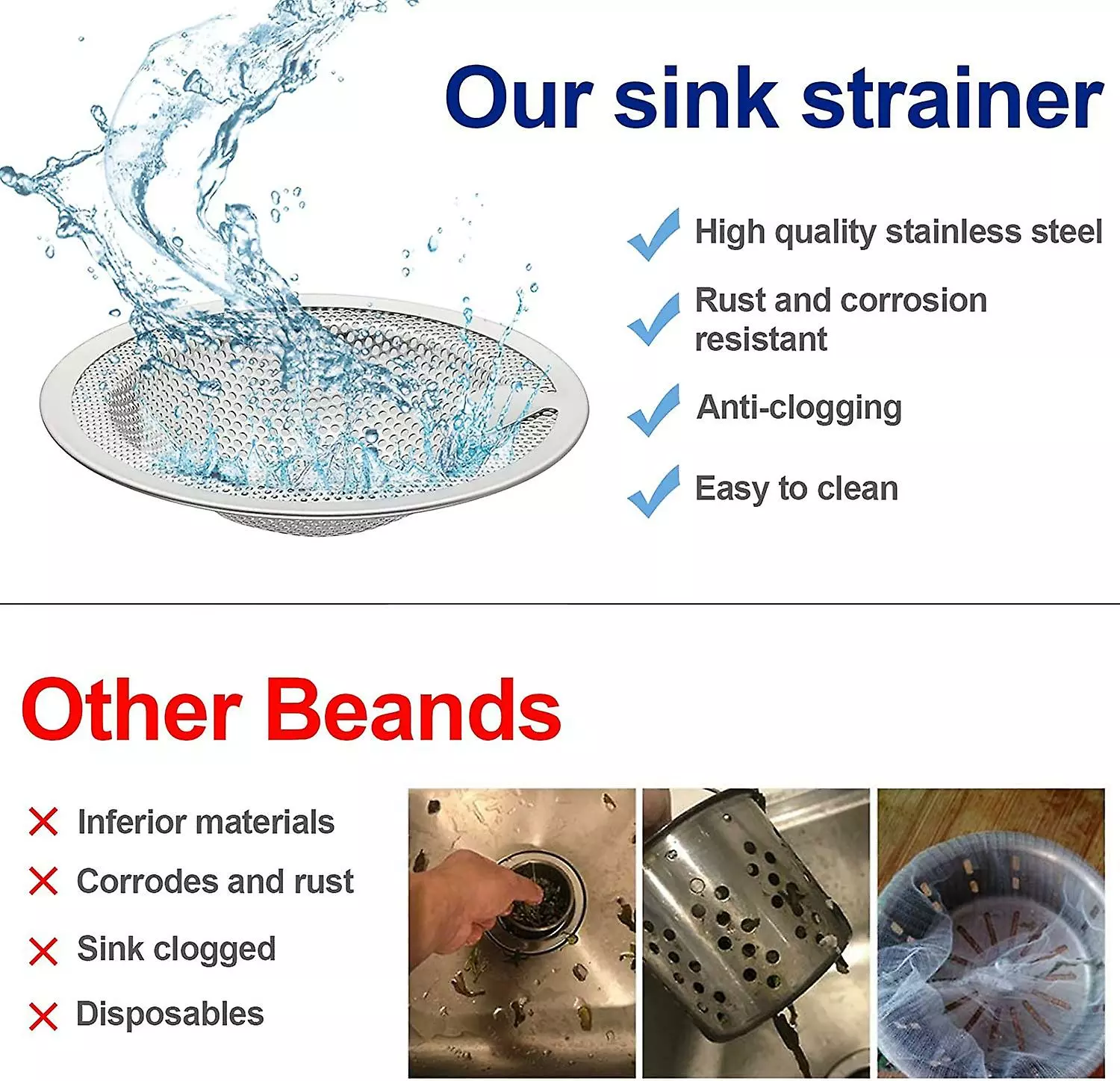 Our sink strainer

High quality stainless steel

Rust and corrosion resistant

Anti-clogging

Easy to clean

Other Beands

Inferior materials

Corrodes and rust

Sink clogged

Disposables